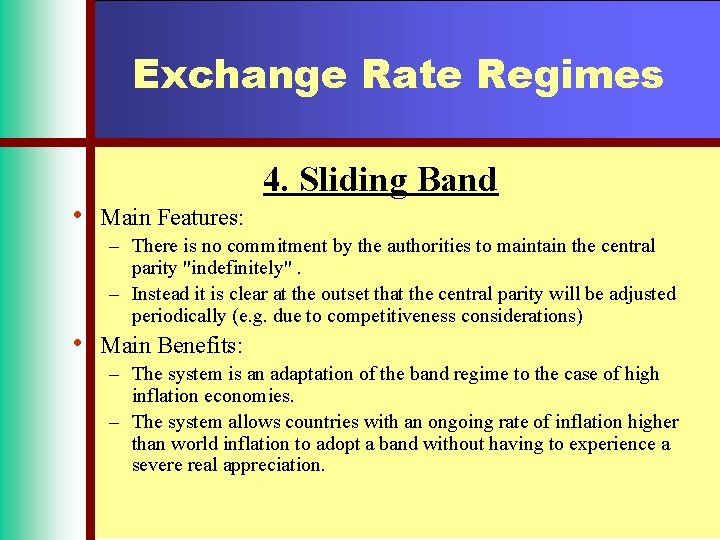 Exchange Rate Regimes

4. Sliding Band

• Main Features:
– There is no commitment by the authorities to maintain the central parity "indefinitely" .
– Instead it is clear at the outset that the central parity will be adjusted periodically (e.g. due to competitiveness considerations)

• Main Benefits:
– The system is an adaptation of the band regime to the case of high inflation economies.
– The system allows countries with an ongoing rate of inflation higher than world inflation to adopt a band without having to experience a severe real appreciation.